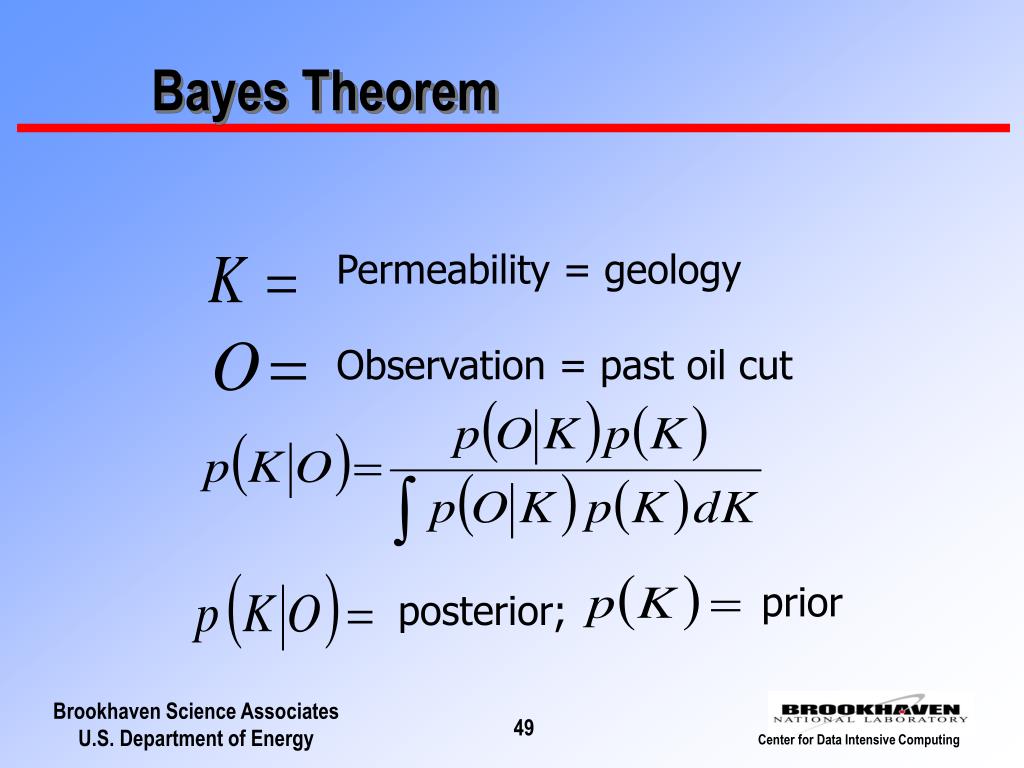 Bayes Theorem

$K =$ Permeability = geology

$O =$ Observation = past oil cut

$p(K|O) = \frac{p(O|K)p(K)}{\int p(O|K)p(K)dK}$

$p(K|O) =$ posterior; $p(K) =$ prior

Brookhaven Science Associates
U.S. Department of Energy

49

BROOKHAVEN
NATIONAL LABORATORY
Center for Data Intensive Computing